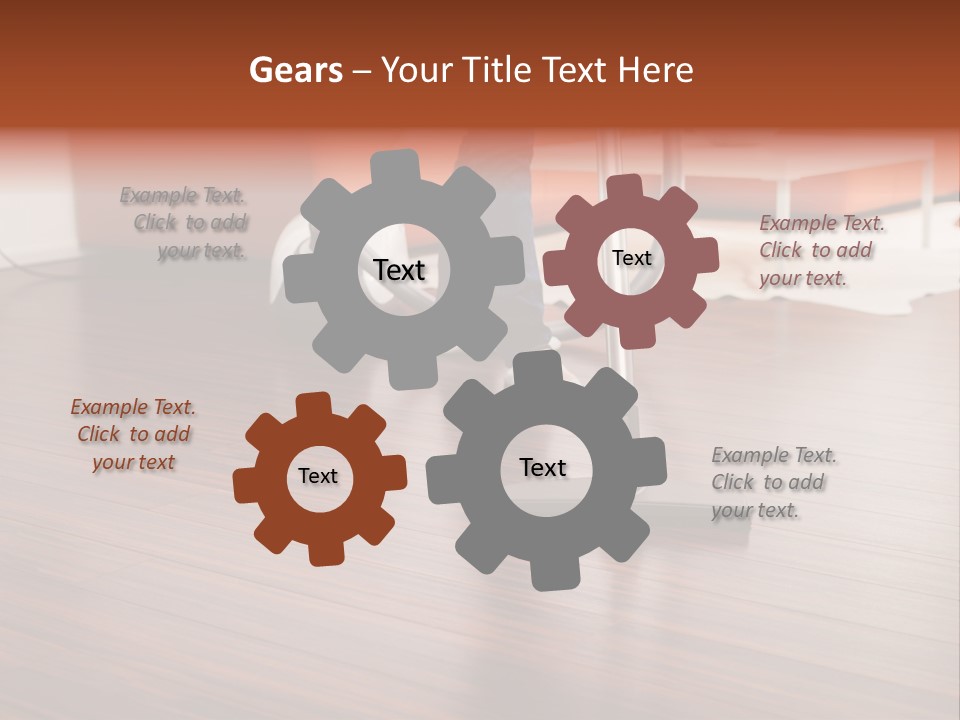 Gears – Your Title Text Here

Example Text. Click to add your text.

Text

Text

Example Text. Click to add your text.

Example Text. Click to add your text

Text

Text

Example Text. Click to add your text.